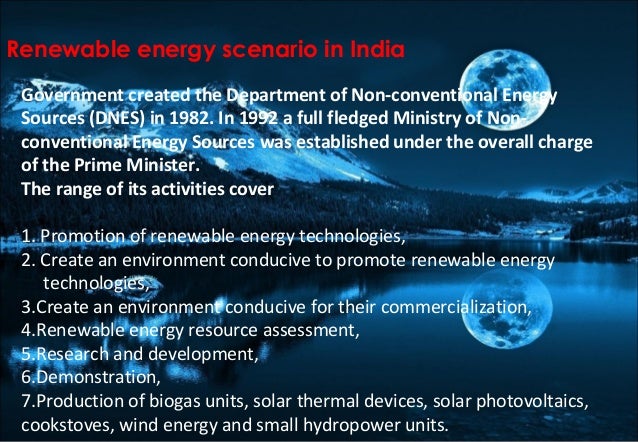 Renewable energy scenario in India

Government created the Department of Non-conventional Energy Sources (DNES) in 1982. In 1992 a full fledged Ministry of Non-conventional Energy Sources was established under the overall charge of the Prime Minister.
The range of its activities cover

1. Promotion of renewable energy technologies,
2. Create an environment conducive to promote renewable energy technologies,
3.Create an environment conducive for their commercialization,
4.Renewable energy resource assessment,
5.Research and development,
6.Demonstration,
7.Production of biogas units, solar thermal devices, solar photovoltaics, cookstoves, wind energy and small hydropower units.